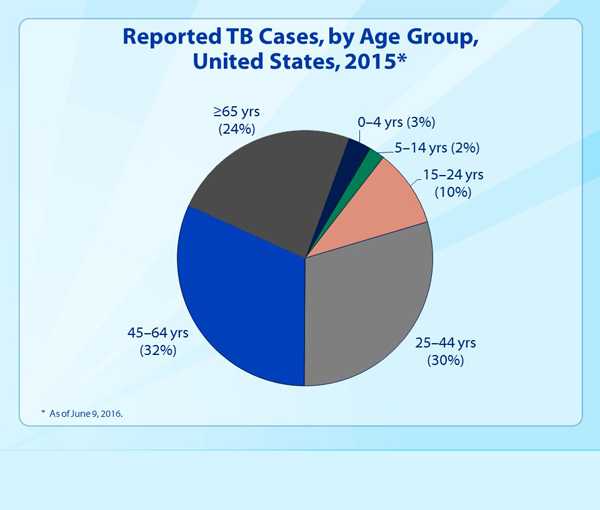 Reported TB Cases, by Age Group, United States, 2015*

≥65 yrs (24%)

0–4 yrs (3%)

5–14 yrs (2%)

15–24 yrs (10%)

25–44 yrs (30%)

45–64 yrs (32%)

* As of June 9, 2016.